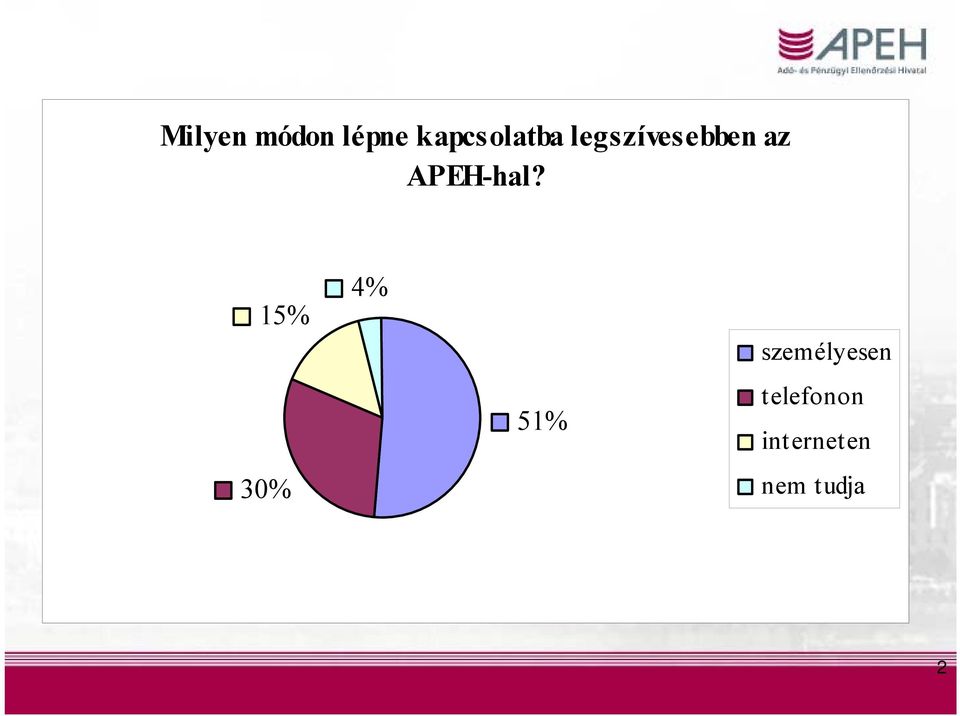 APEH
Adó- és Pénzügyi Ellenőrzési Hivatal

Milyen módon lépne kapcsolatba legszívesebben az APEH-hal?

4%
15%
51%
30%

személyesen
telefonon
interneten
nem tudja

2